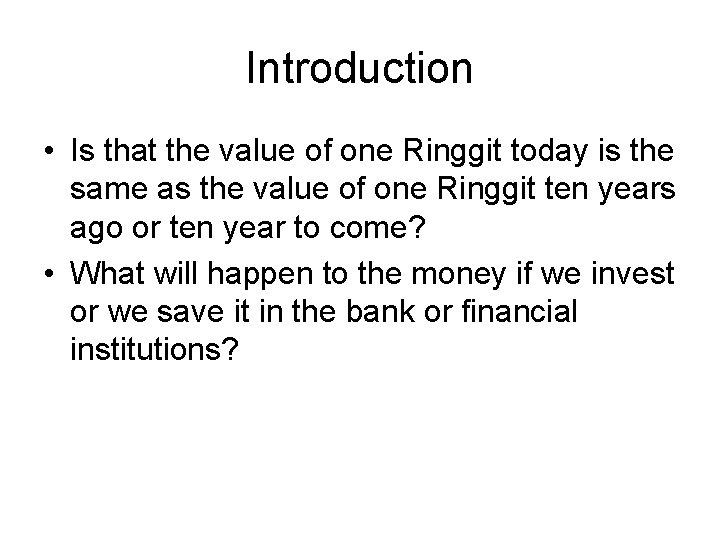 Introduction

• Is that the value of one Ringgit today is the same as the value of one Ringgit ten years ago or ten year to come?
• What will happen to the money if we invest or we save it in the bank or financial institutions?